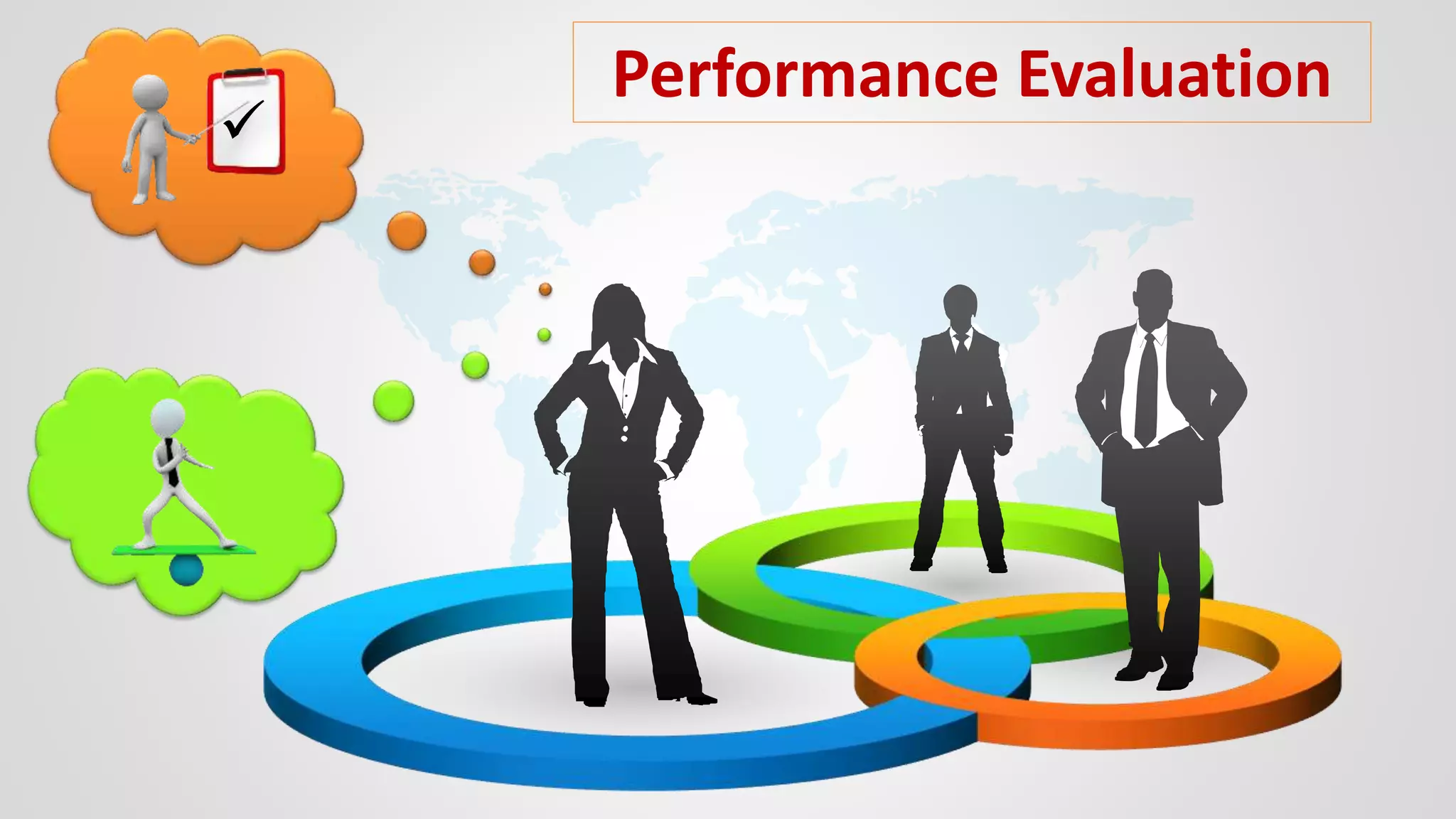 Performance Evaluation